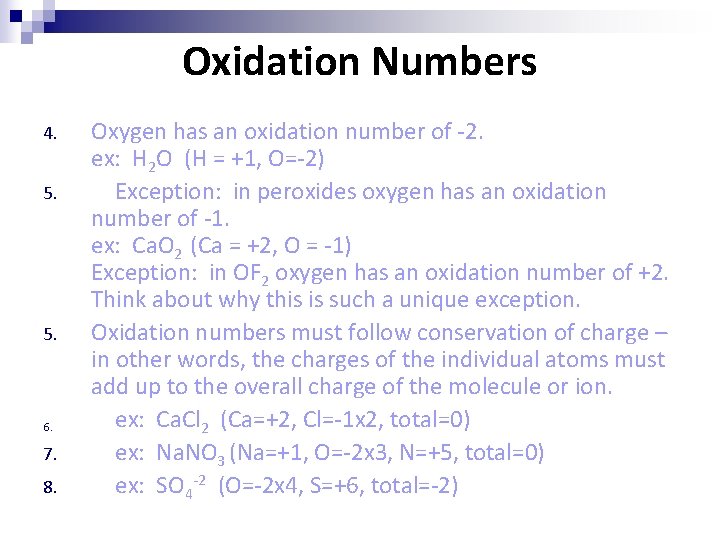 Oxidation Numbers

4. Oxygen has an oxidation number of -2.
ex: $H_2O$ (H = +1, O=-2)

5. Exception: in peroxides oxygen has an oxidation number of -1.
ex: $CaO_2$ (Ca = +2, O = -1)
Exception: in $OF_2$ oxygen has an oxidation number of +2. Think about why this is such a unique exception.

5. Oxidation numbers must follow conservation of charge – in other words, the charges of the individual atoms must add up to the overall charge of the molecule or ion.

6. ex: $CaCl_2$ (Ca=+2, Cl=-1x2, total=0)

7. ex: $NaNO_3$ (Na=+1, O=-2x3, N=+5, total=0)

8. ex: $SO_4^{-2}$ (O=-2x4, S=+6, total=-2)